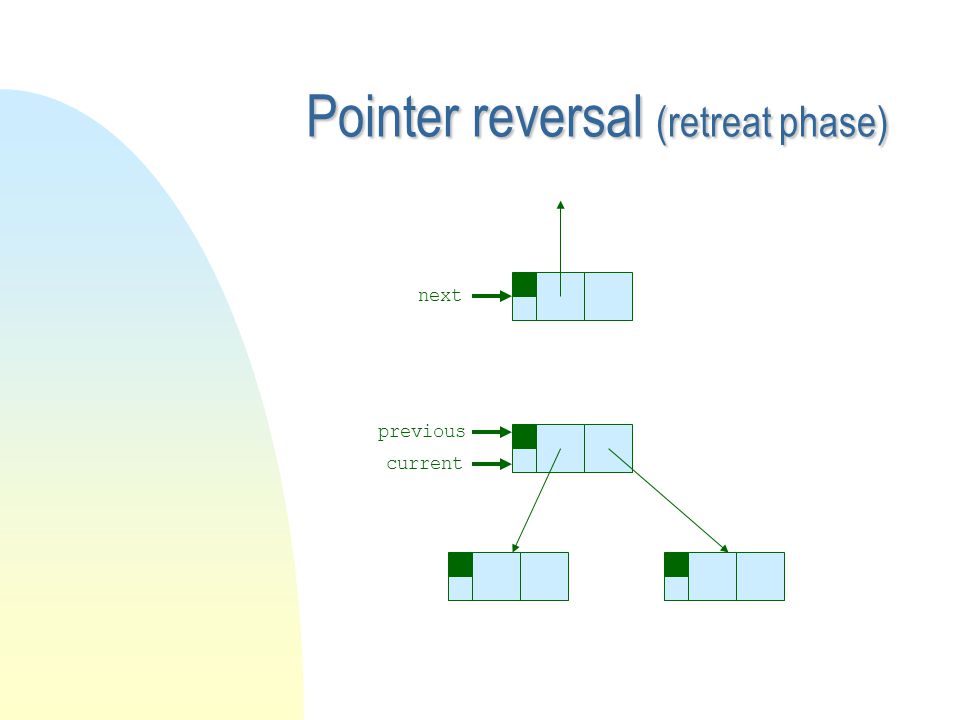 Pointer reversal (retreat phase)

next

previous

current